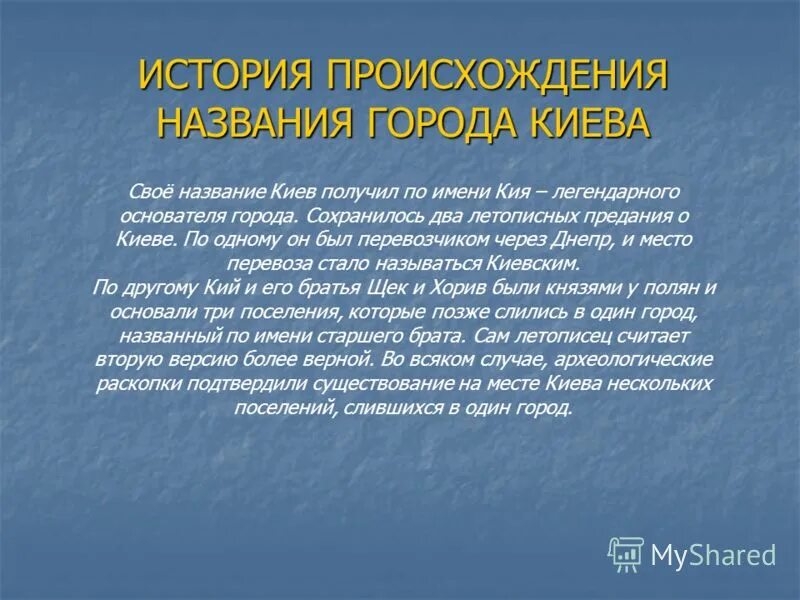 ИСТОРИЯ ПРОИСХОЖДЕНИЯ НАЗВАНИЯ ГОРОДА КИЕВА

Своё название Киев получил по имени Кия – легендарного основателя города. Сохранилось два летописных предания о Киеве. По одному он был перевозчиком через Днепр, и место перевоза стало называться Киевским.
По другому Кий и его братья Щек и Хорив были князями у полян и основали три поселения, которые позже слились в один город, названный по имени старшего брата. Сам летописец считает вторую версию более верной. Во всяком случае, археологические раскопки подтвердили существование на месте Киева нескольких поселений, слившихся в один город.

MyShared